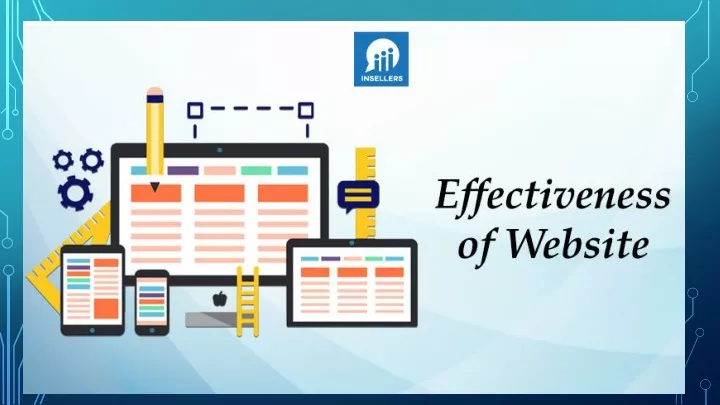 INSELLERS

Effectiveness of Website